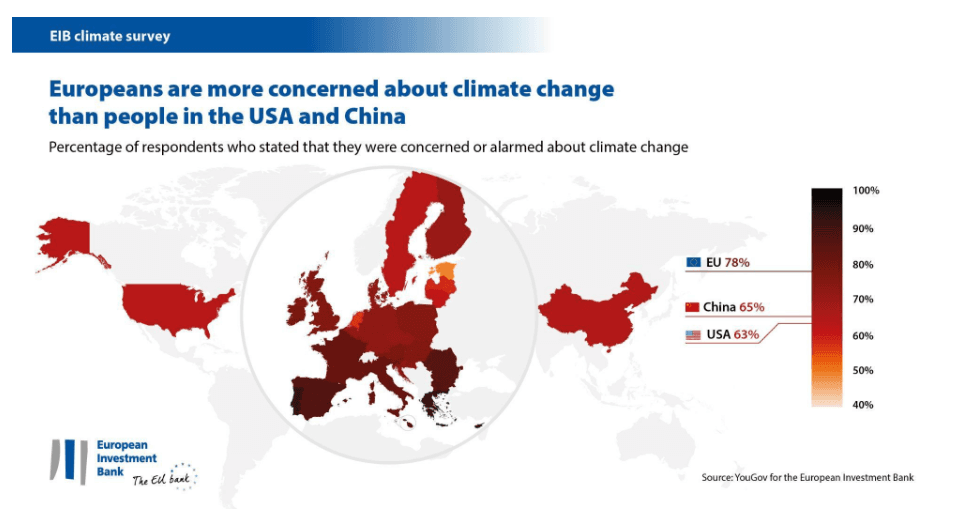 EIB climate survey

Europeans are more concerned about climate change than people in the USA and China

Percentage of respondents who stated that they were concerned or alarmed about climate change

100%
90%
80%
70%
60%
50%
40%

EU 78%
China 65%
USA 63%

European Investment Bank
The EU bank

Source: YouGov for the European Investment Bank